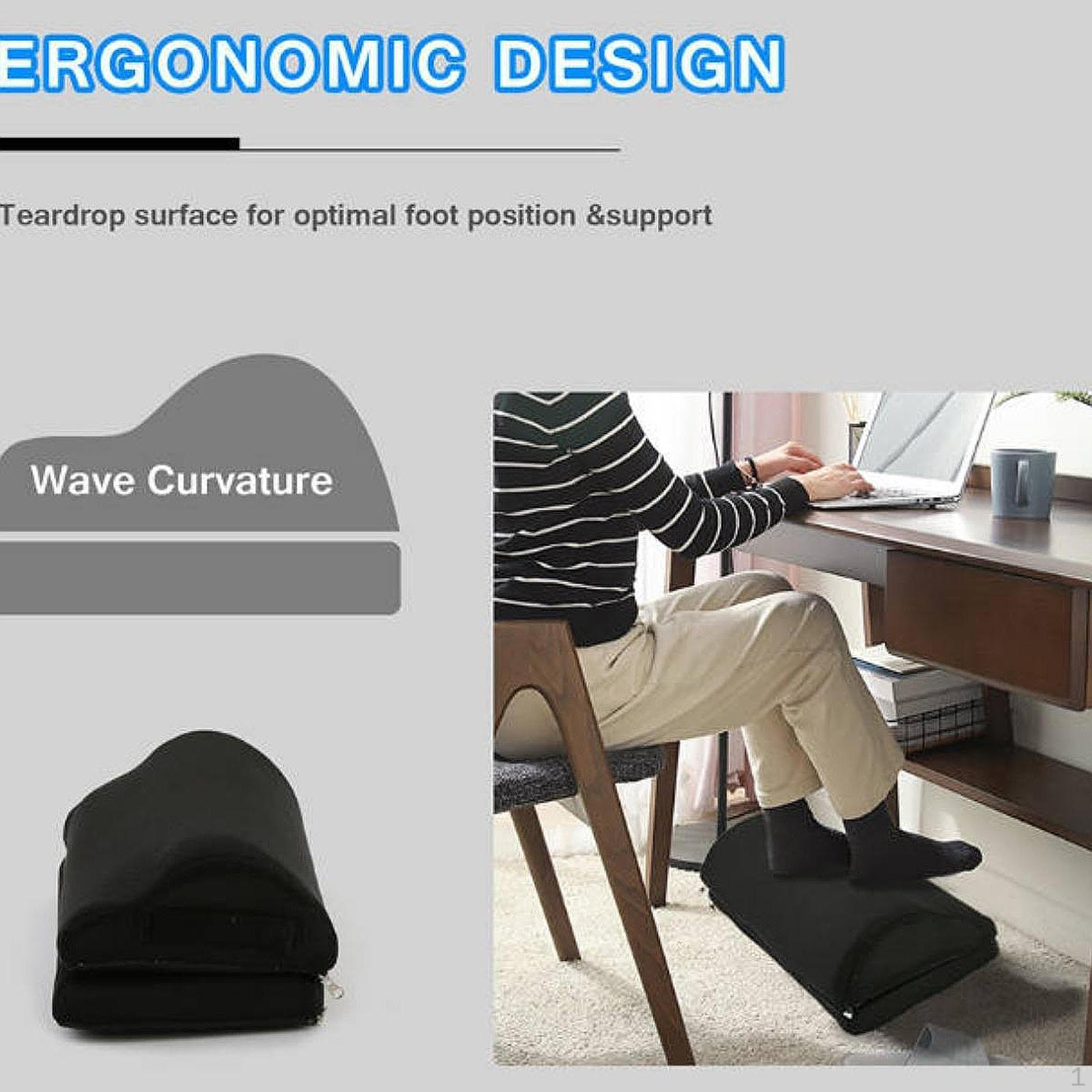 ERGONOMIC DESIGN

Teardrop surface for optimal foot position &support

Wave Curvature

1